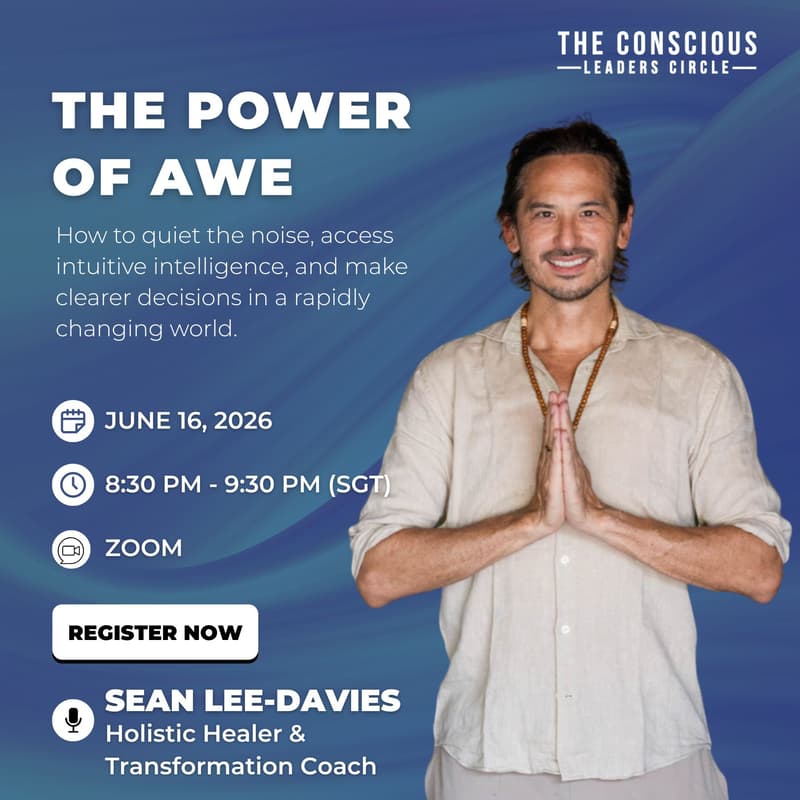 THE CONSCIOUS
LEADERS CIRCLE

THE POWER OF AWE

How to quiet the noise, access intuitive intelligence, and make clearer decisions in a rapidly changing world.

JUNE 16, 2026

8:30 PM - 9:30 PM (SGT)

ZOOM

REGISTER NOW

SEAN LEE-DAVIES
Holistic Healer & Transformation Coach